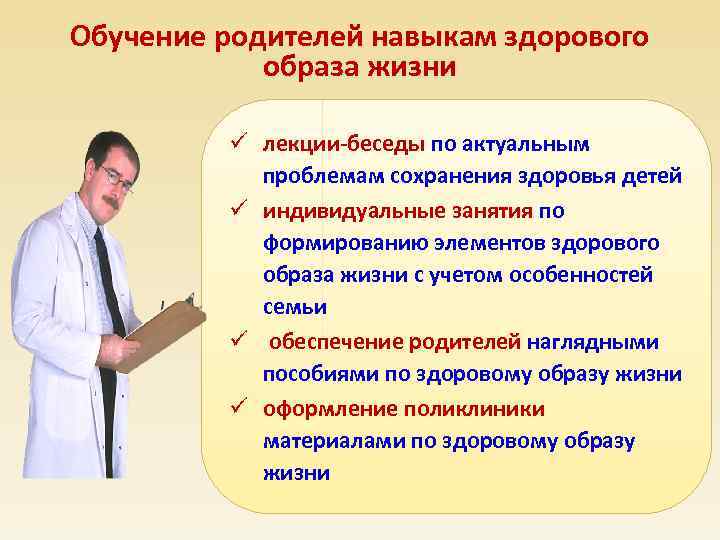 Обучение родителей навыкам здорового образа жизни

✓ лекции-беседы по актуальным проблемам сохранения здоровья детей
✓ индивидуальные занятия по формированию элементов здорового образа жизни с учетом особенностей семьи
✓ обеспечение родителей наглядными пособиями по здоровому образу жизни
✓ оформление поликлиники материалами по здоровому образу жизни